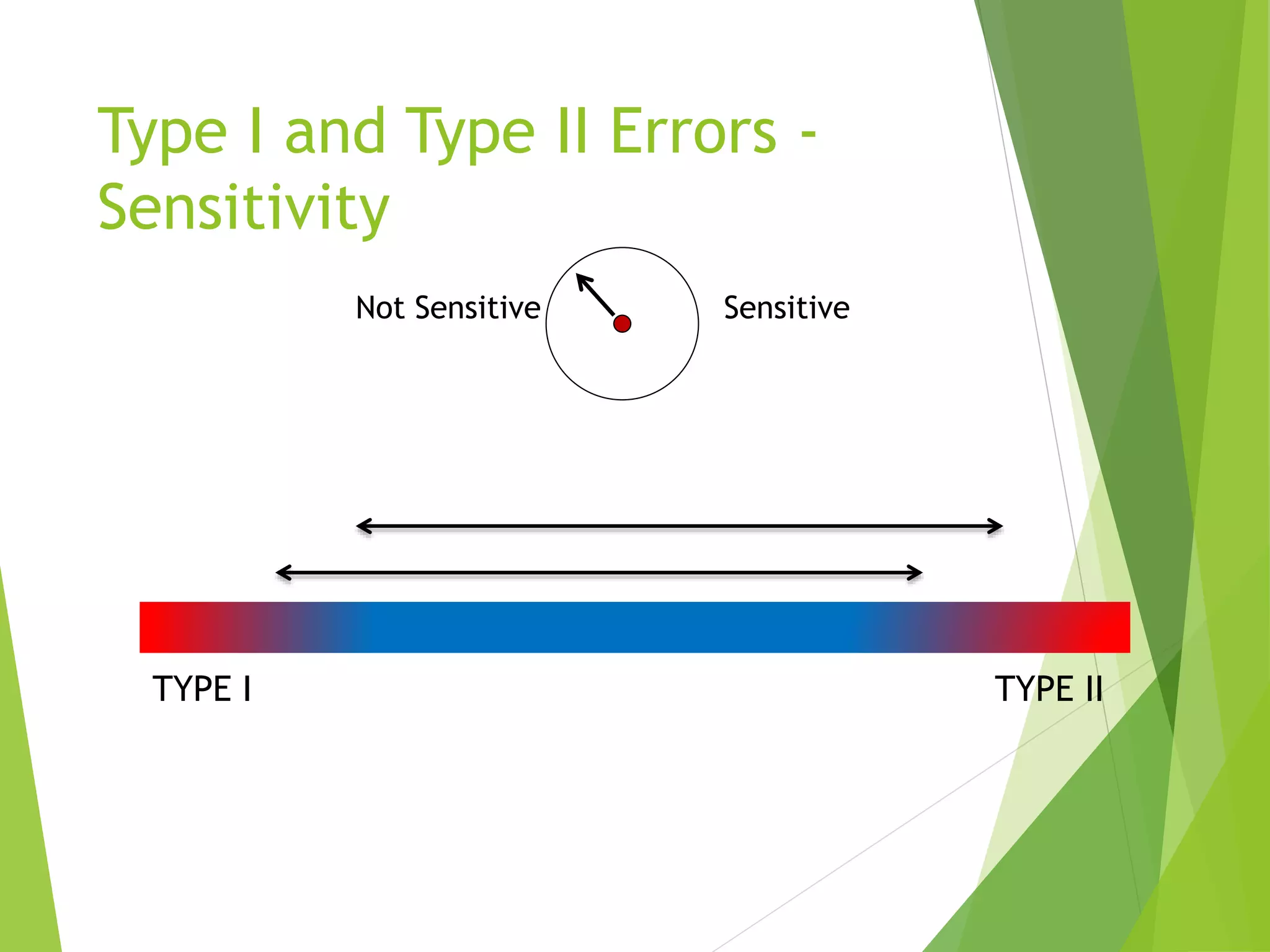 Type I and Type II Errors - Sensitivity

Not Sensitive

Sensitive

TYPE I

TYPE II